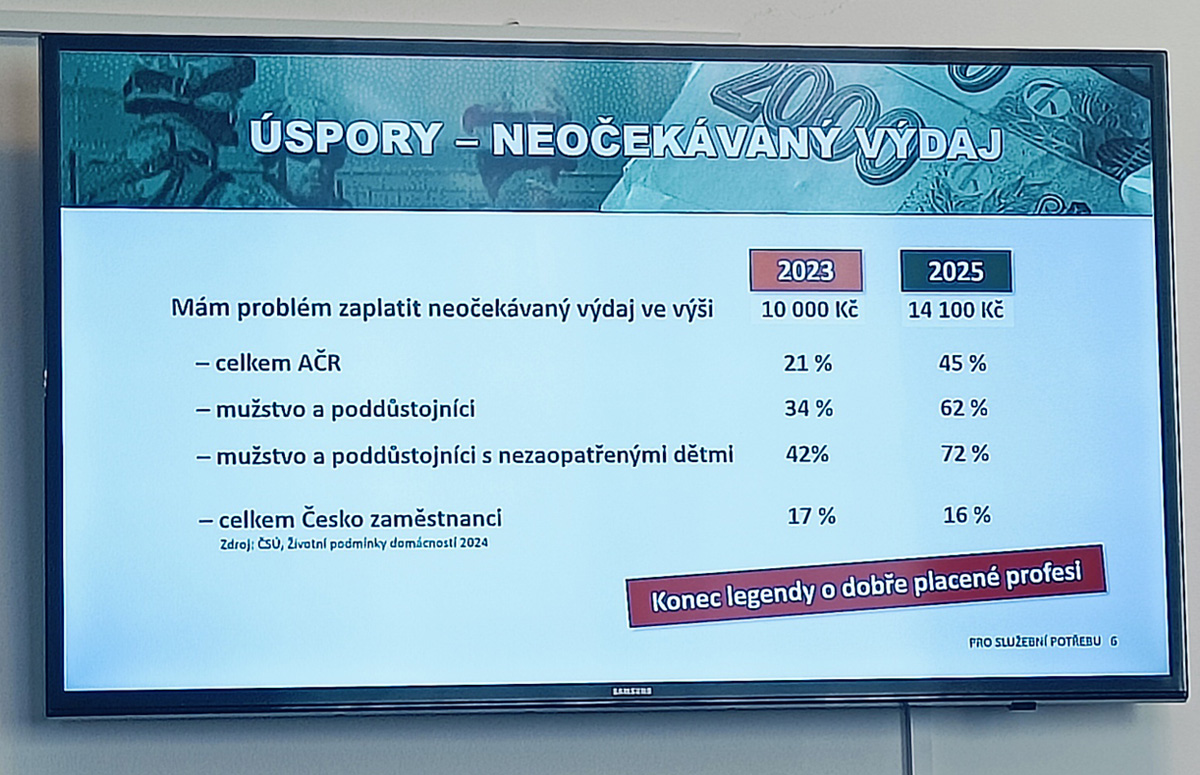 ÚSPORY – NEOČEKÁVANÝ VÝDAJ

| | 2023 | 2025 |
|---|---|---|
| Mám problém zaplatit neočekávaný výdaj ve výši | 10 000 Kč | 14 100 Kč |
| – celkem AČR | 21 % | 45 % |
| – mužstvo a poddůstojníci | 34 % | 62 % |
| – mužstvo a poddůstojníci s nezaopatřenými dětmi | 42% | 72 % |
| – celkem Česko zaměstnanci | 17 % | 16 % |

Zdroj: ČSÚ, Životní podmínky domácností 2024

Konec legendy o dobře placené profesi

PRO SLUŽEBNÍ POTŘEBU 6

SAMSUNG